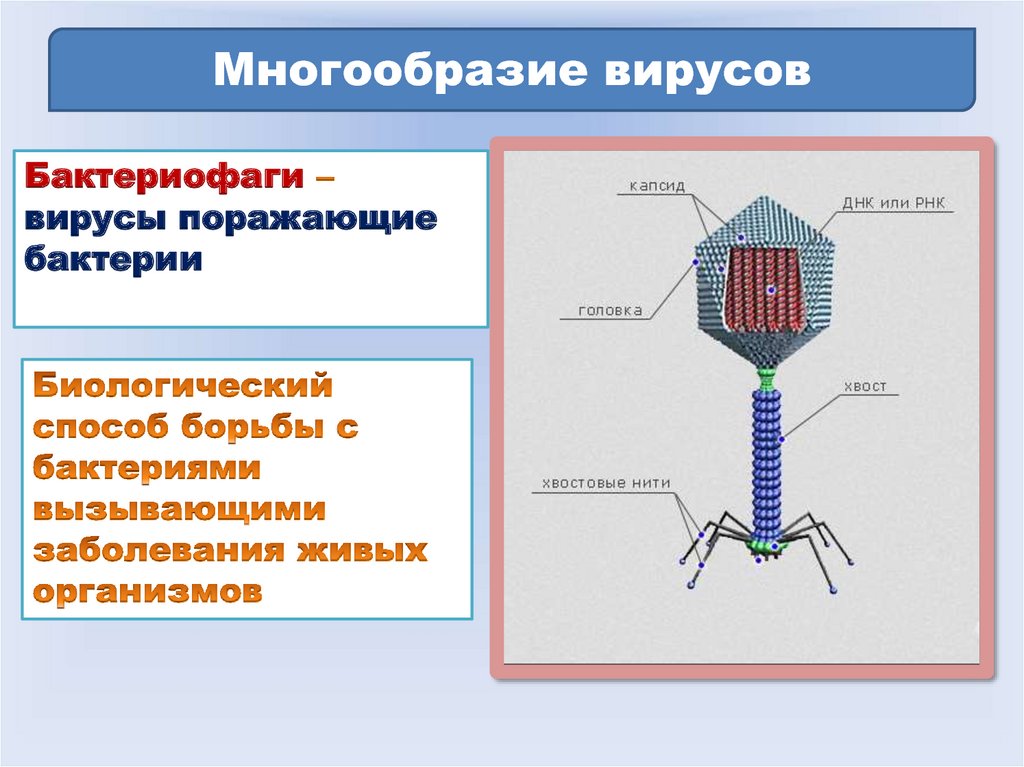 Многообразие вирусов

Бактериофаги – вирусы поражающие бактерии

Биологический способ борьбы с бактериями вызывающими заболевания живых организмов

капсид

ДНК или РНК

головка

хвост

хвостовые нити